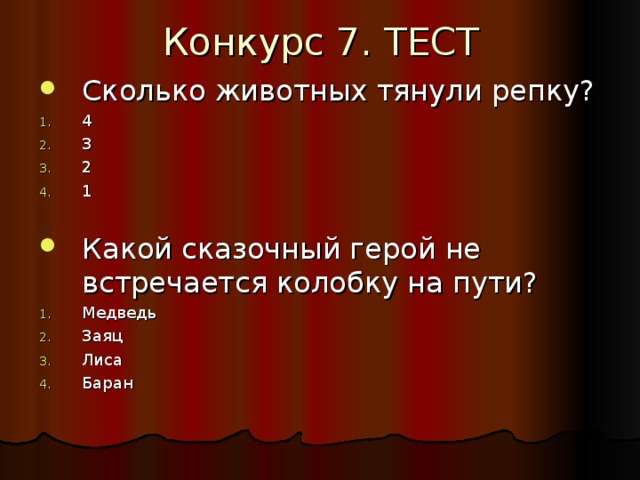 Конкурс 7. ТЕСТ

Сколько животных тянули репку?

1. 4
2. 3
3. 2
4. 1

Какой сказочный герой не встречается колобку на пути?

1. Медведь
2. Заяц
3. Лиса
4. Баран